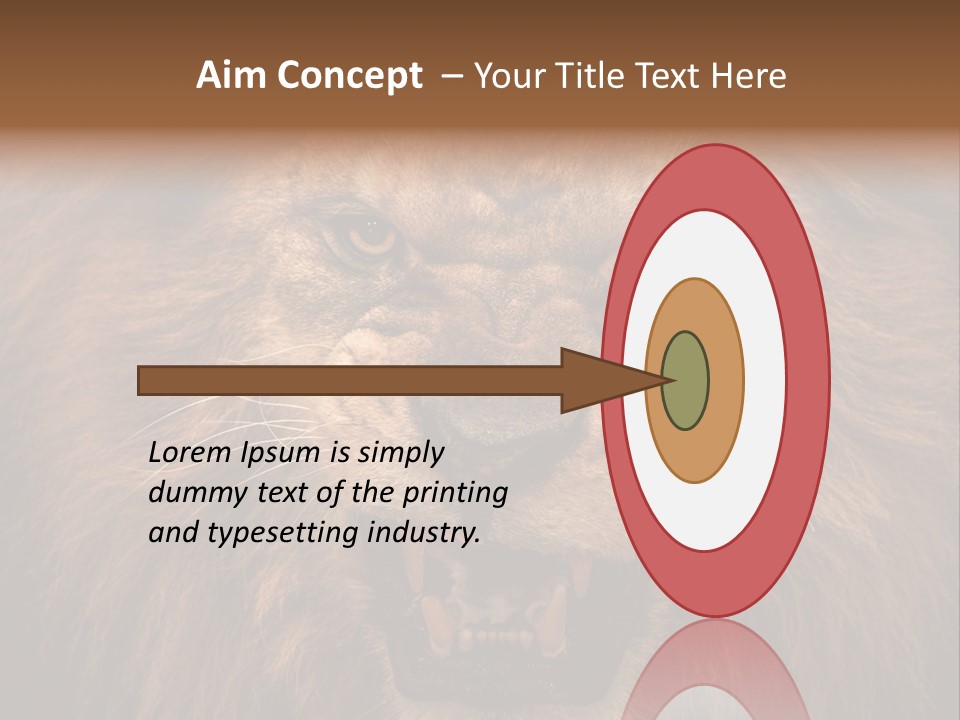 Aim Concept – Your Title Text Here

Lorem Ipsum is simply dummy text of the printing and typesetting industry.